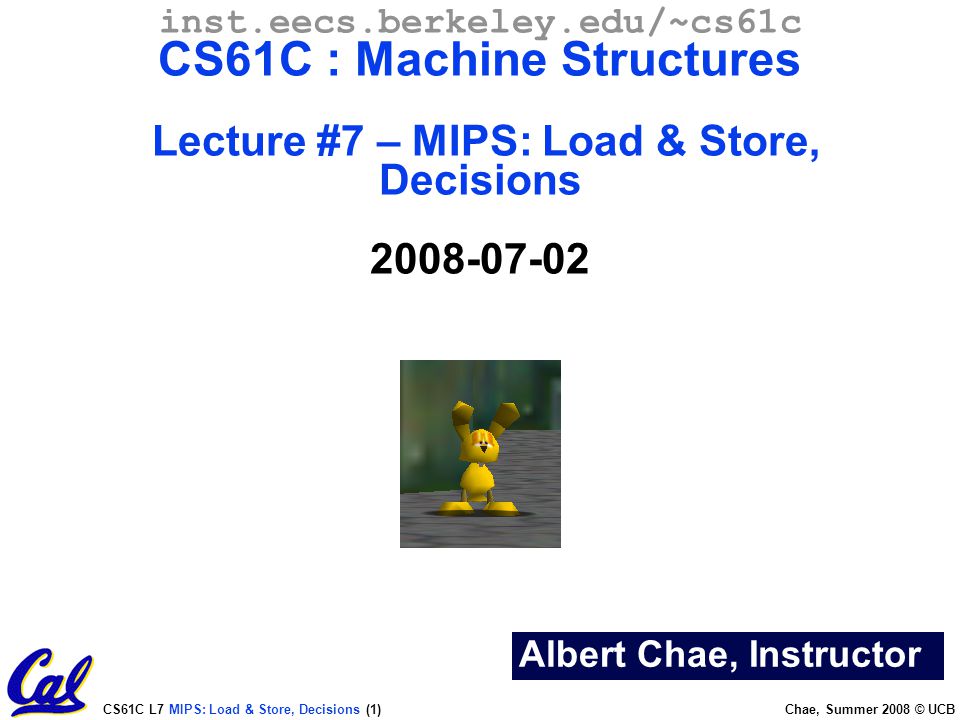 inst.eecs.berkeley.edu/~cs61c
CS61C : Machine Structures

Lecture #7 – MIPS: Load & Store, Decisions

2008-07-02

Albert Chae, Instructor

Cal

CS61C L7 MIPS: Load & Store, Decisions (1)

Chae, Summer 2008 © UCB